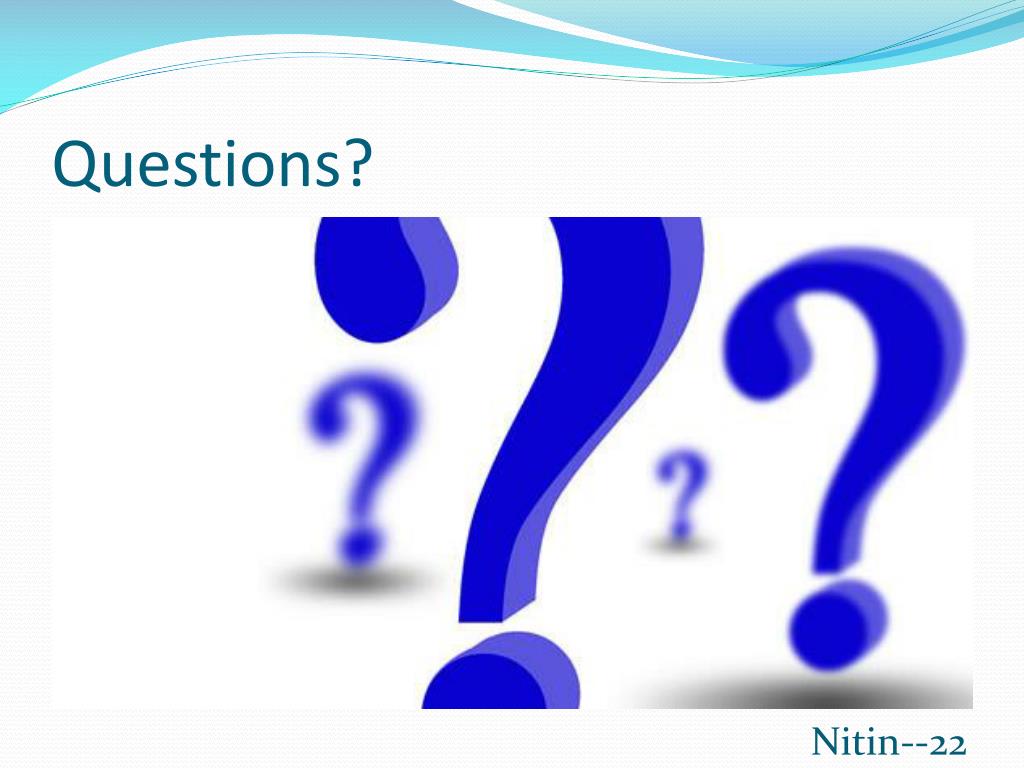 Questions?

Nitin--22